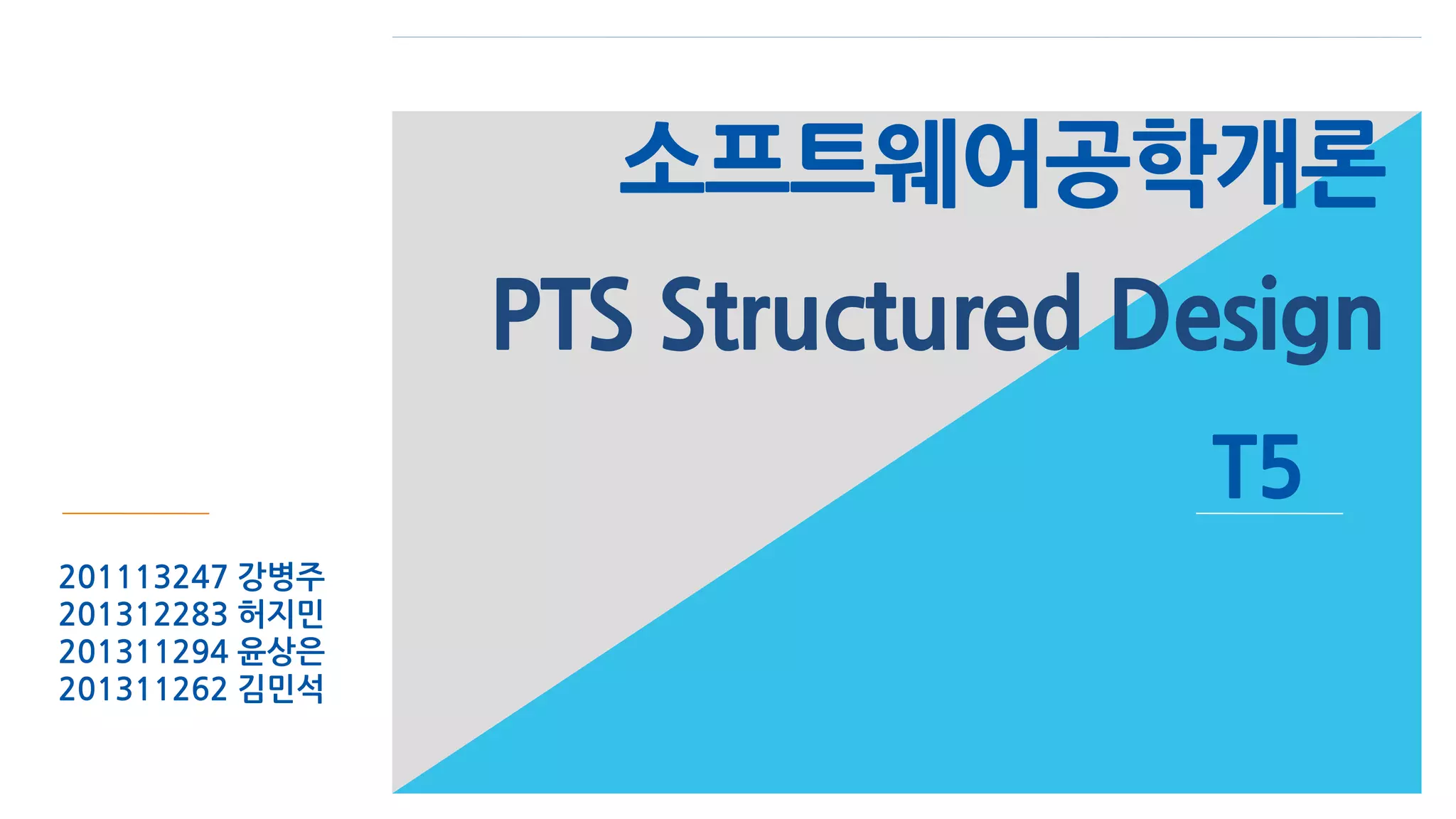 소프트웨어공학개론

PTS Structured Design

T5

201113247 강병주
201312283 허지민
201311294 윤상은
201311262 김민석